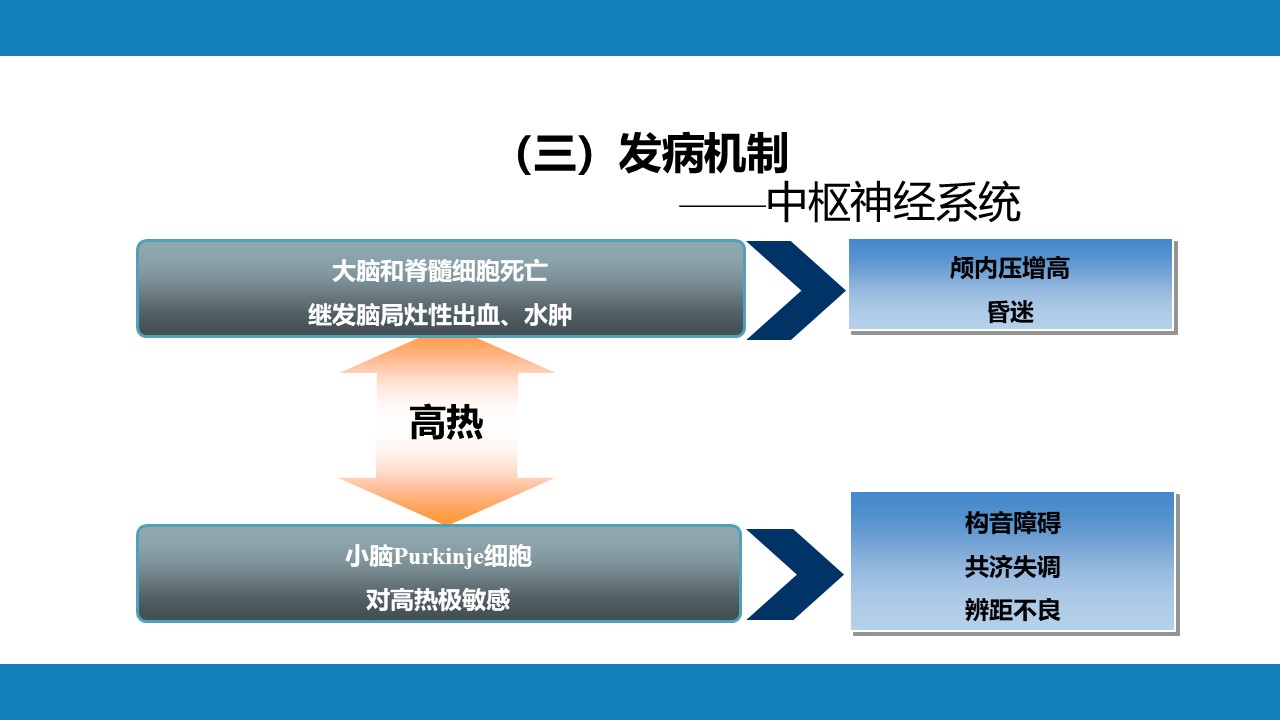 （三）发病机制
——中枢神经系统

大脑和脊髓细胞死亡
继发脑局灶性出血、水肿

颅内压增高
昏迷

高热

小脑Purkinje细胞
对高热极敏感

构音障碍
共济失调
辨距不良